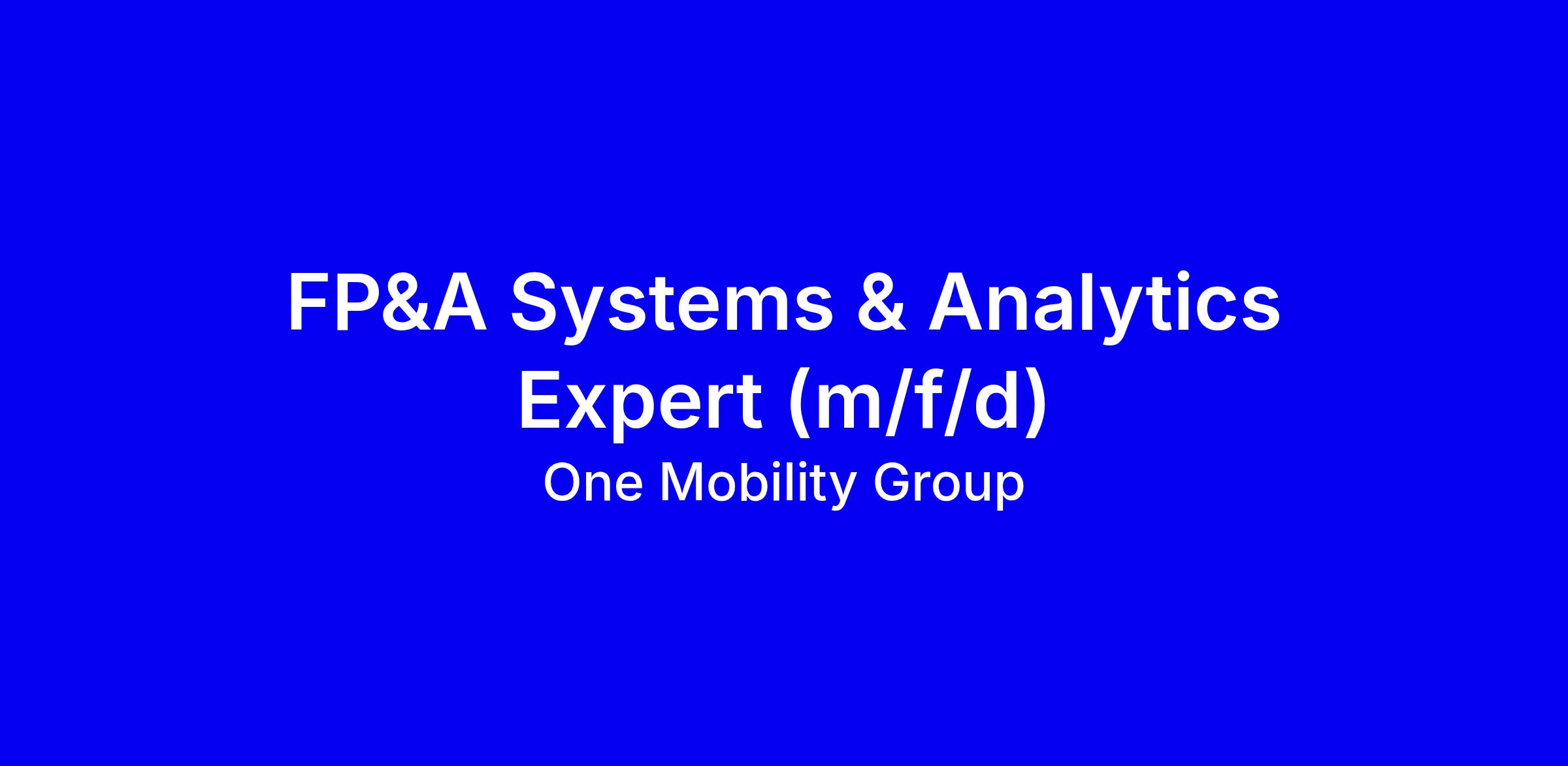 FP&A Systems & Analytics Expert (m/f/d)

One Mobility Group